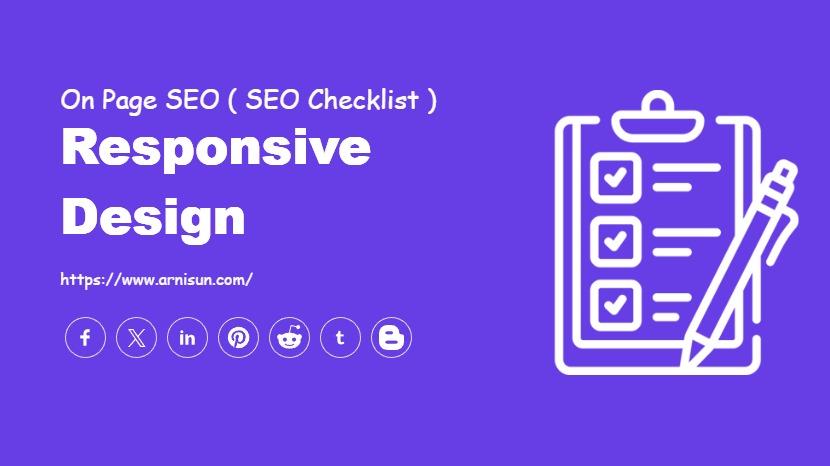 On Page SEO ( SEO Checklist )

Responsive Design

https://www.arnisun.com/